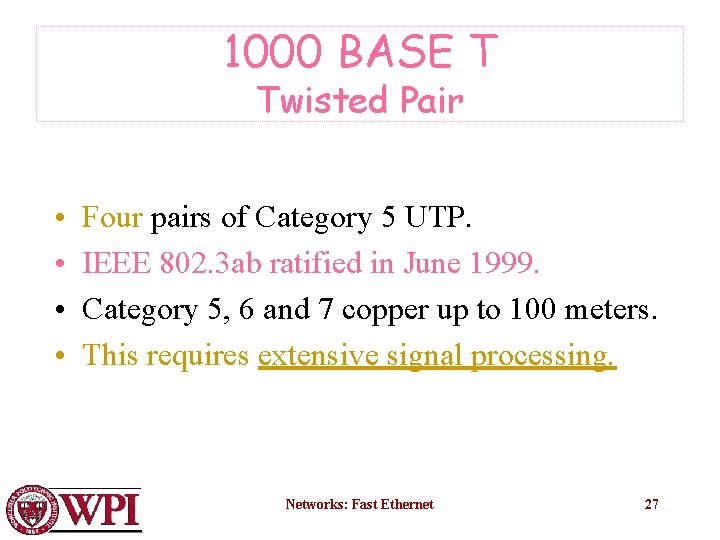 1000 BASE T
Twisted Pair

• Four pairs of Category 5 UTP.
• IEEE 802.3ab ratified in June 1999.
• Category 5, 6 and 7 copper up to 100 meters.
• This requires extensive signal processing.

WPI

Networks: Fast Ethernet

27